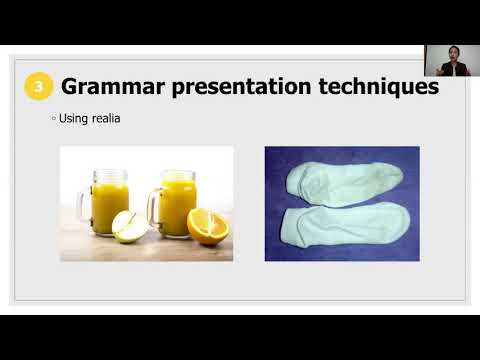 3 Grammar presentation techniques

◦ Using realia